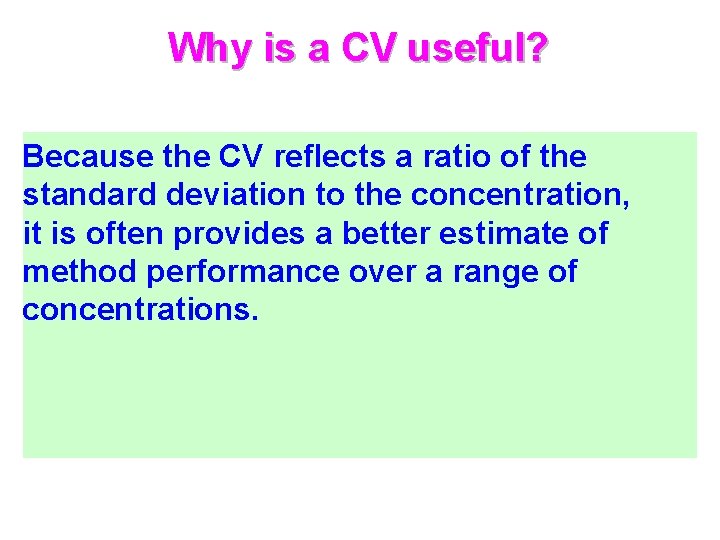 Why is a CV useful?

Because the CV reflects a ratio of the standard deviation to the concentration, it is often provides a better estimate of method performance over a range of concentrations.